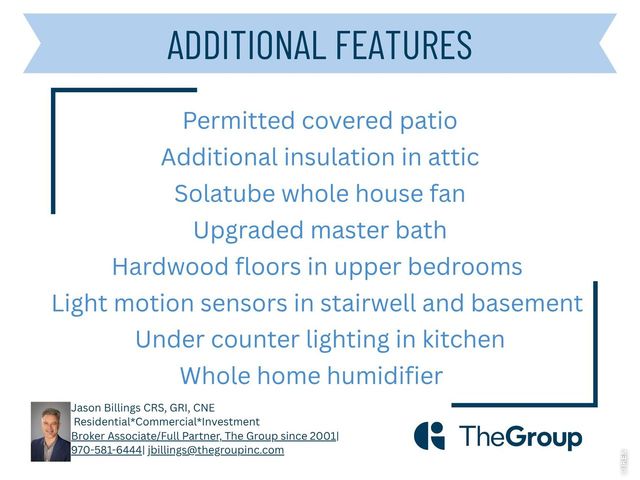 ADDITIONAL FEATURES

Permitted covered patio
Additional insulation in attic
Solatube whole house fan
Upgraded master bath
Hardwood floors in upper bedrooms
Light motion sensors in stairwell and basement
Under counter lighting in kitchen
Whole home humidifier

Jason Billings CRS, GRI, CNE
Residential*Commercial*Investment
Broker Associate/Full Partner, The Group since 2001|
970-581-6444| jbillings@thegroupinc.com

TheGroup